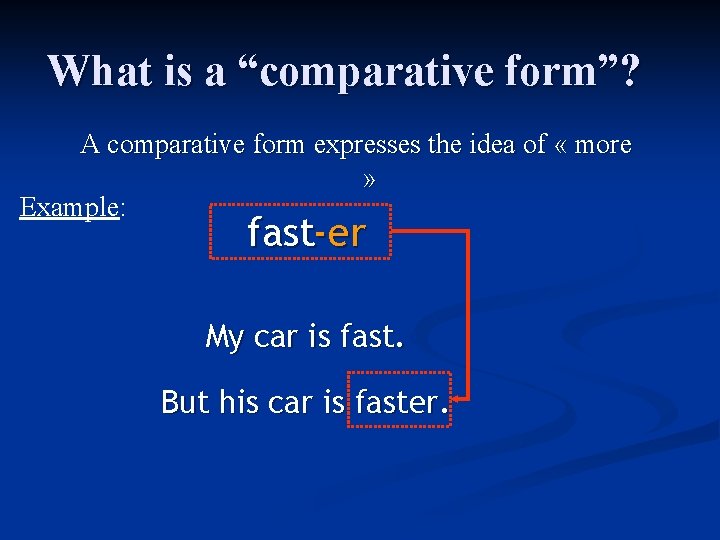 What is a “comparative form”?

A comparative form expresses the idea of « more »

Example:

fast-er

My car is fast.

But his car is faster.